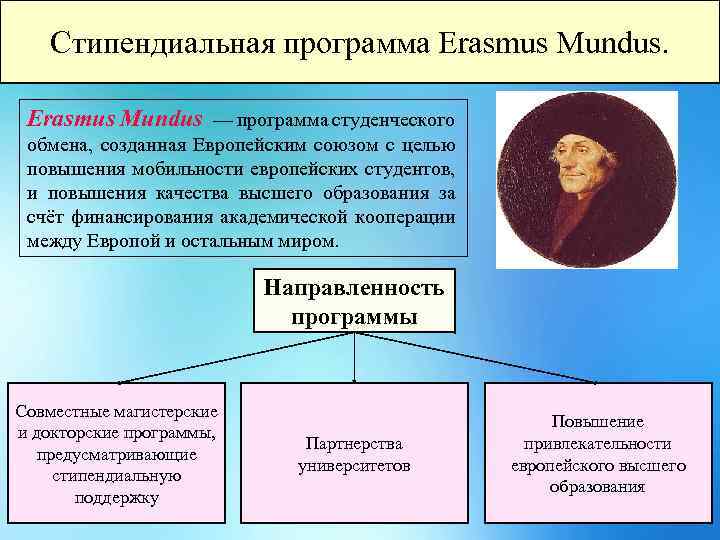 Стипендиальная программа Erasmus Mundus.

Erasmus Mundus — программа студенческого обмена, созданная Европейским союзом с целью повышения мобильности европейских студентов, и повышения качества высшего образования за счёт финансирования академической кооперации между Европой и остальным миром.

Направленность программы

Совместные магистерские и докторские программы, предусматривающие стипендиальную поддержку

Партнерства университетов

Повышение привлекательности европейского высшего образования